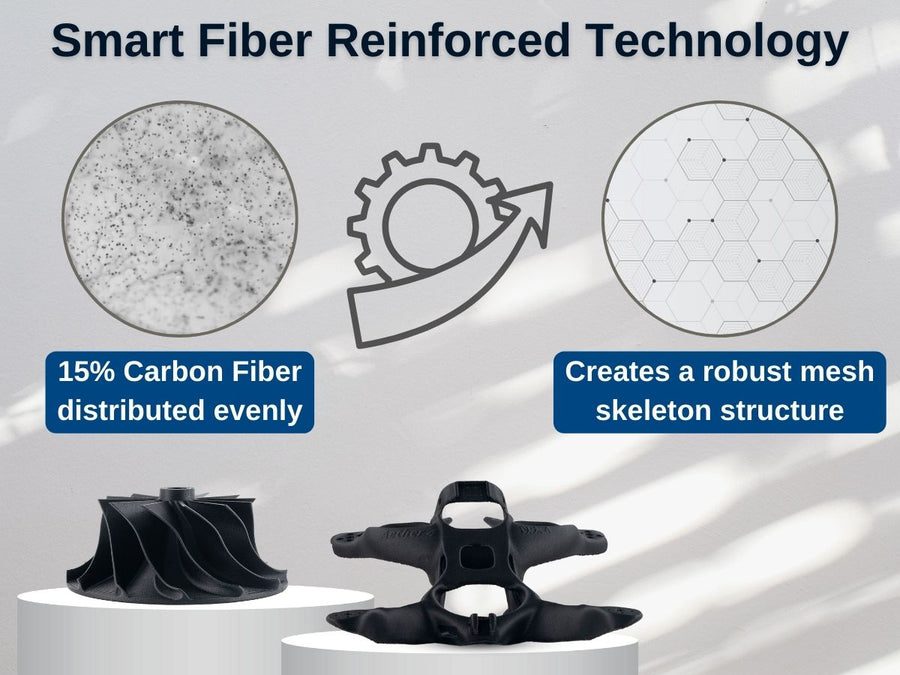 Smart Fiber Reinforced Technology

15% Carbon Fiber distributed evenly

Creates a robust mesh skeleton structure